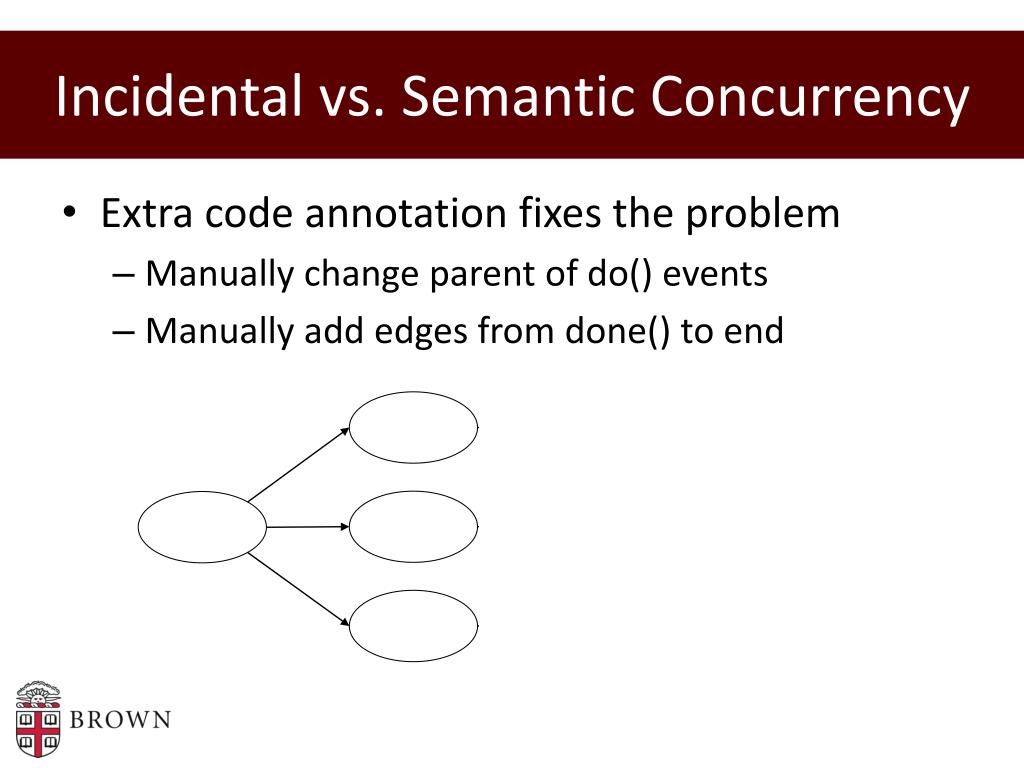 Incidental vs. Semantic Concurrency

• Extra code annotation fixes the problem
  – Manually change parent of do() events
  – Manually add edges from done() to end

BROWN